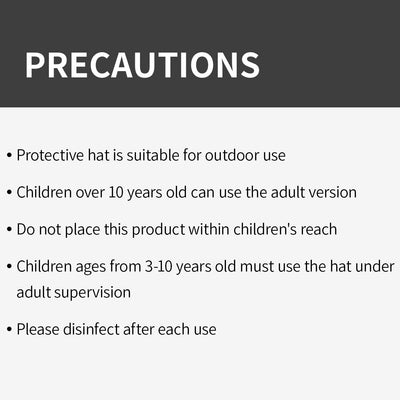 PRECAUTIONS

• Protective hat is suitable for outdoor use

• Children over 10 years old can use the adult version

• Do not place this product within children's reach

• Children ages from 3-10 years old must use the hat under adult supervision

• Please disinfect after each use